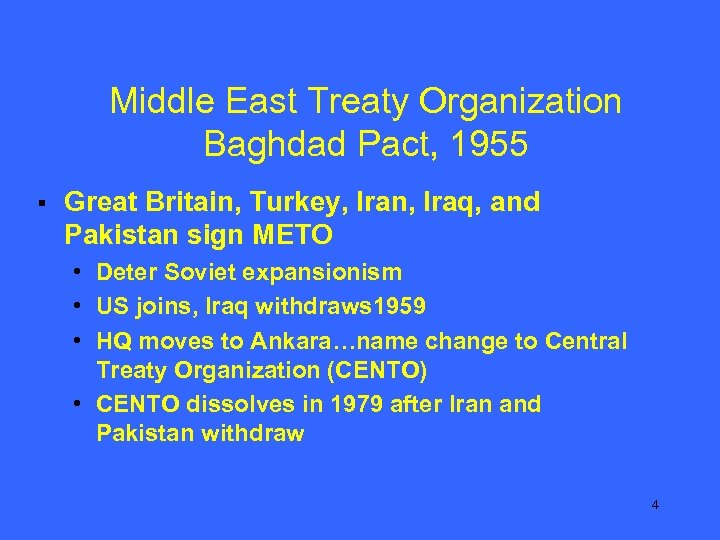 Middle East Treaty Organization
Baghdad Pact, 1955

▪ Great Britain, Turkey, Iran, Iraq, and Pakistan sign METO

• Deter Soviet expansionism
• US joins, Iraq withdraws1959
• HQ moves to Ankara…name change to Central Treaty Organization (CENTO)
• CENTO dissolves in 1979 after Iran and Pakistan withdraw

4